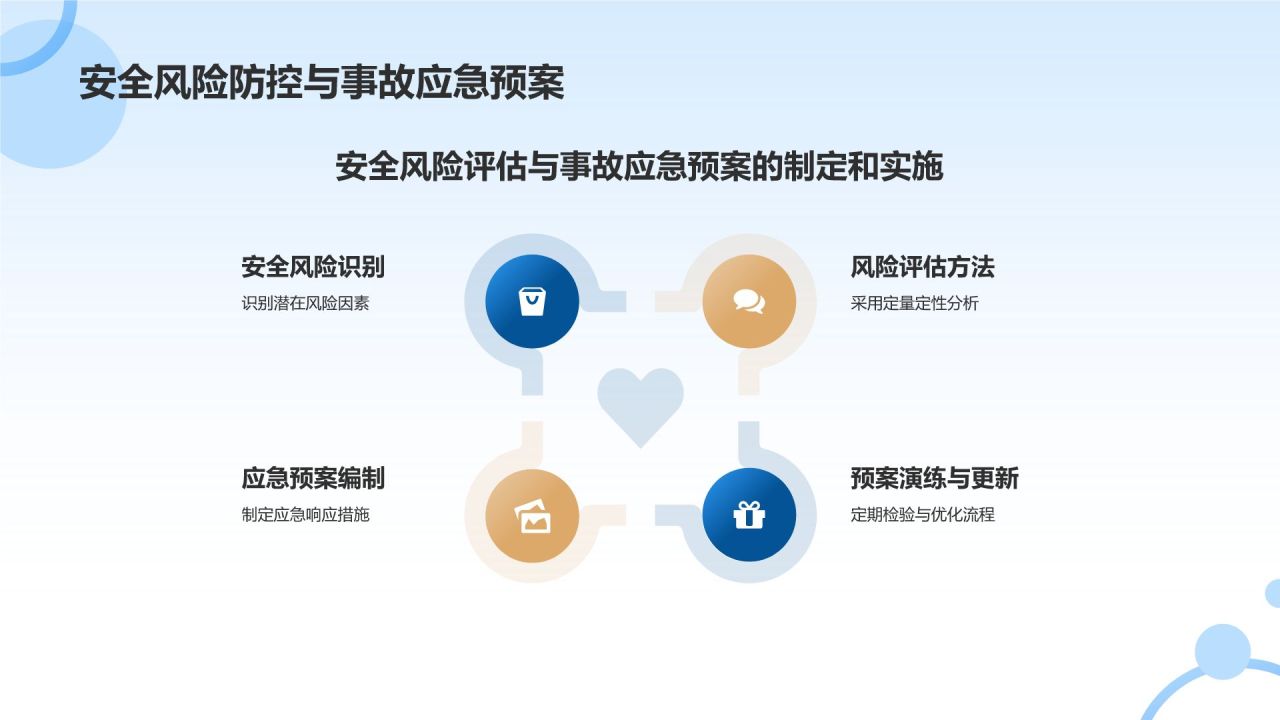 安全风险防控与事故应急预案

安全风险评估与事故应急预案的制定和实施

安全风险识别
识别潜在风险因素

风险评估方法
采用定量定性分析

应急预案编制
制定应急响应措施

预案演练与更新
定期检验与优化流程